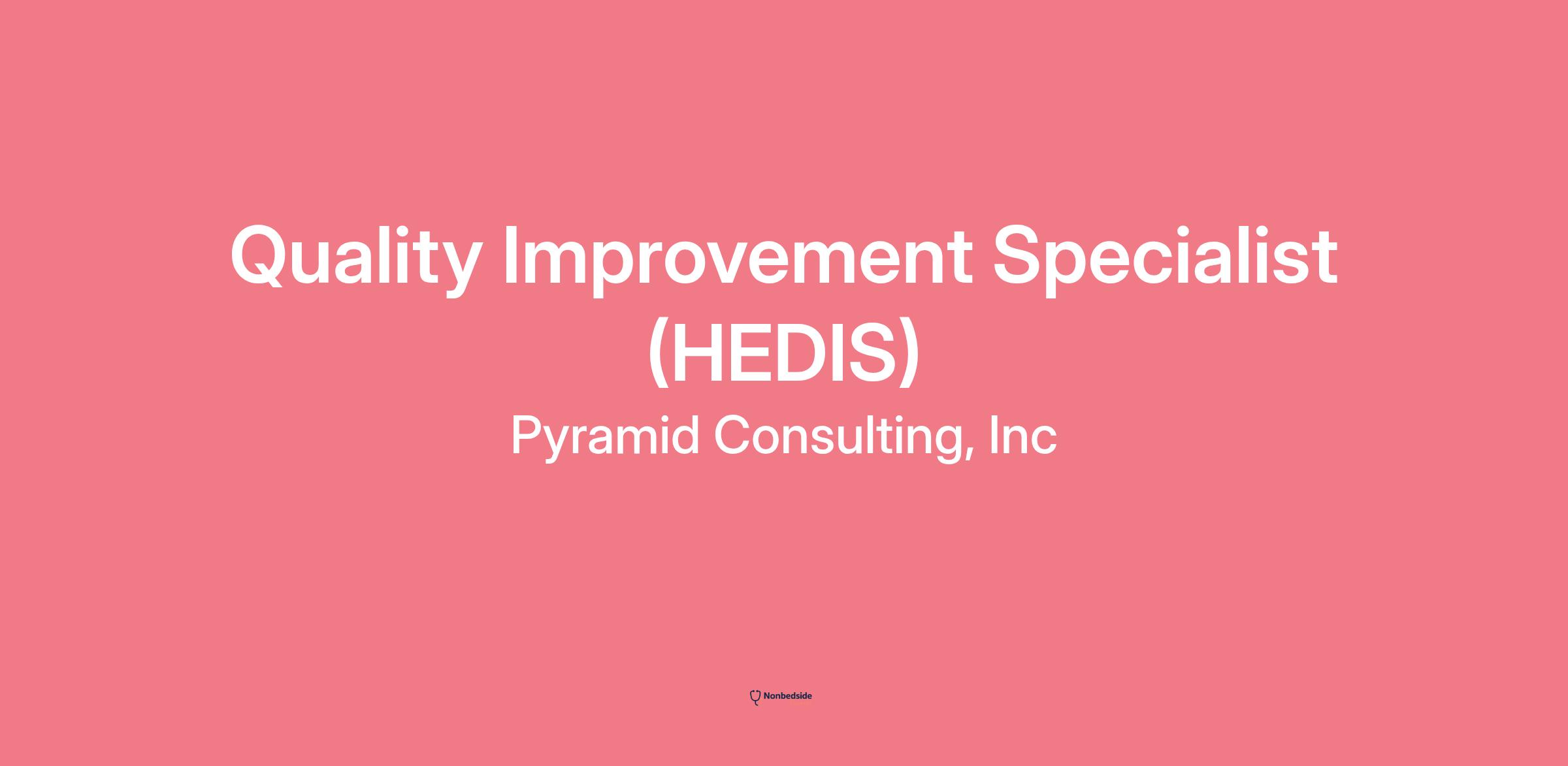 Quality Improvement Specialist (HEDIS)

Pyramid Consulting, Inc

Nonbedside